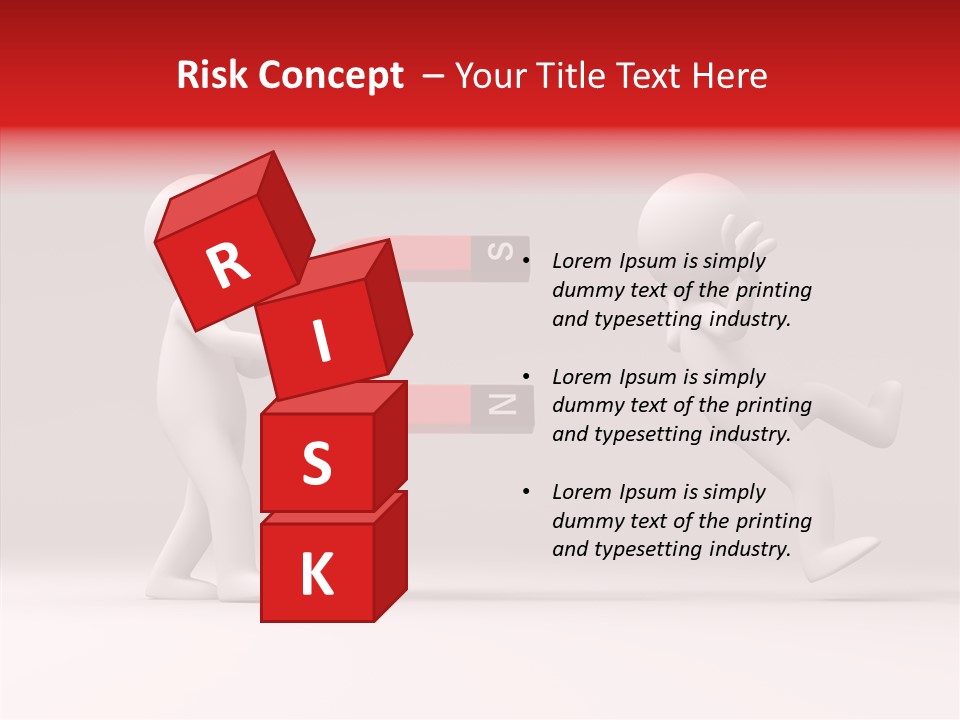 Risk Concept – Your Title Text Here

R
I
S
K

S
N

• Lorem Ipsum is simply dummy text of the printing and typesetting industry.

• Lorem Ipsum is simply dummy text of the printing and typesetting industry.

• Lorem Ipsum is simply dummy text of the printing and typesetting industry.